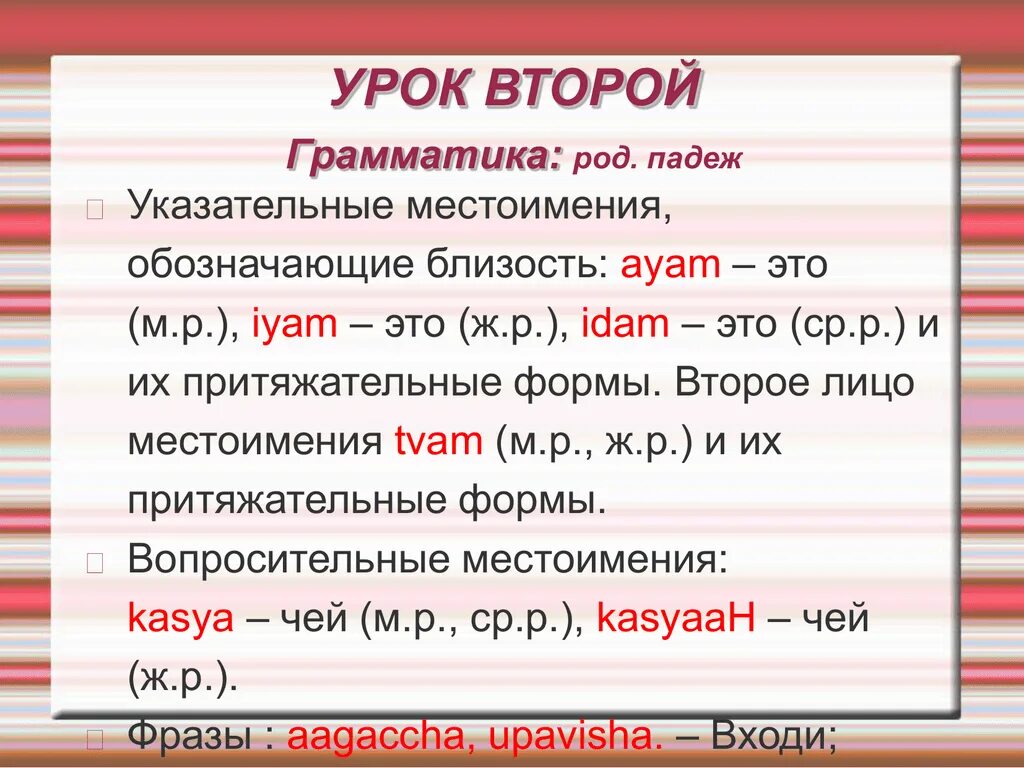 УРОК ВТОРОЙ

Грамматика: род. падеж

Указательные местоимения, обозначающие близость: ayam – это (м.р.), iyam – это (ж.р.), idam – это (ср.р.) и их притяжательные формы. Второе лицо местоимения tvam (м.р., ж.р.) и их притяжательные формы.

Вопросительные местоимения: kasya – чей (м.р., ср.р.), kasyaaH – чей (ж.р.).

Фразы : aagaccha, upavisha. – Входи;